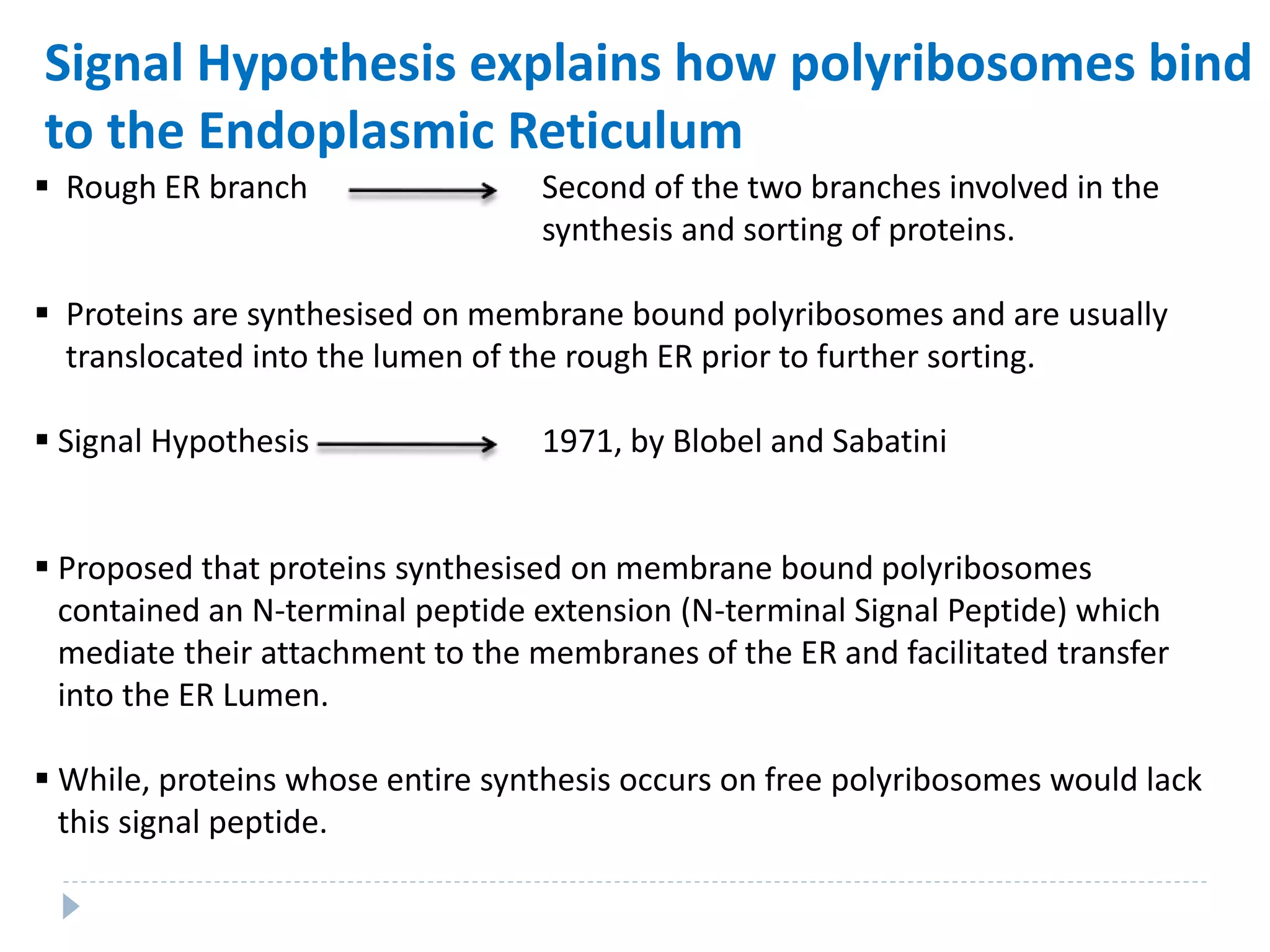 Signal Hypothesis explains how polyribosomes bind to the Endoplasmic Reticulum

▪ Rough ER branch → Second of the two branches involved in the synthesis and sorting of proteins.

▪ Proteins are synthesised on membrane bound polyribosomes and are usually translocated into the lumen of the rough ER prior to further sorting.

▪ Signal Hypothesis → 1971, by Blobel and Sabatini

▪ Proposed that proteins synthesised on membrane bound polyribosomes contained an N-terminal peptide extension (N-terminal Signal Peptide) which mediate their attachment to the membranes of the ER and facilitated transfer into the ER Lumen.

▪ While, proteins whose entire synthesis occurs on free polyribosomes would lack this signal peptide.